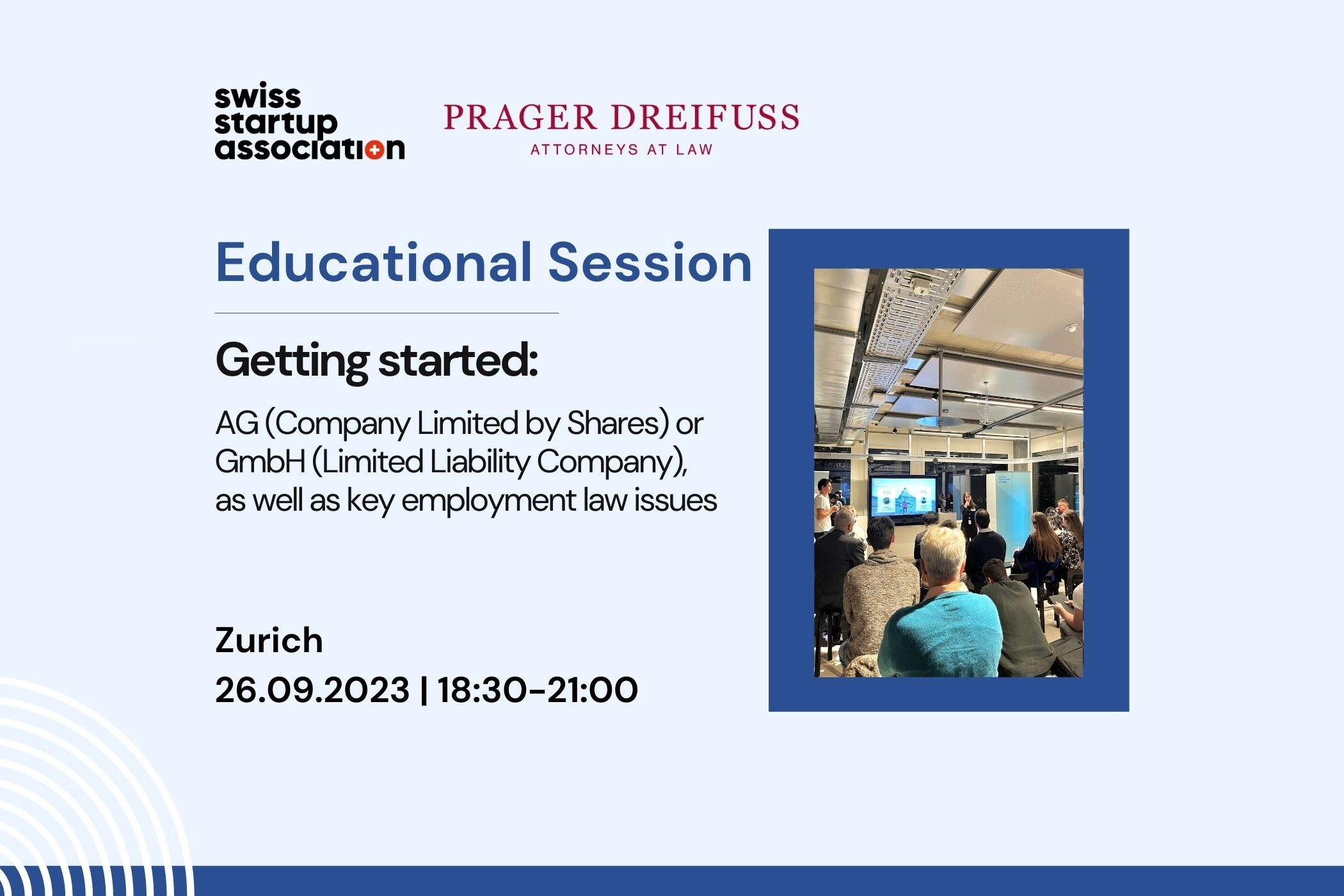 swiss startup association

PRAGER DREIFUSS
ATTORNEYS AT LAW

Educational Session

Getting started:

AG (Company Limited by Shares) or GmbH (Limited Liability Company), as well as key employment law issues

Zurich
26.09.2023 | 18:30-21:00